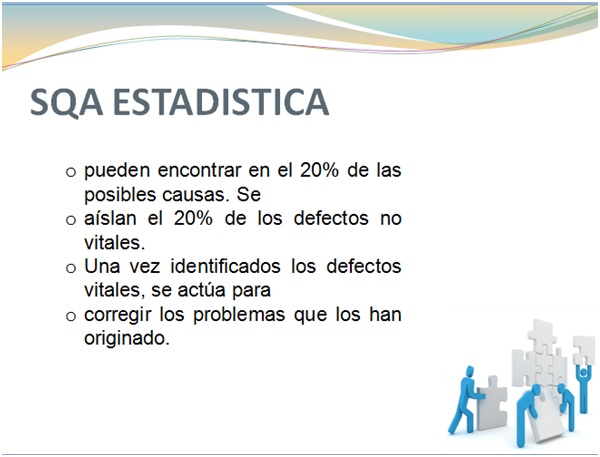 SQA ESTADISTICA

o pueden encontrar en el 20% de las posibles causas. Se
o aíslan el 20% de los defectos no vitales.
o Una vez identificados los defectos vitales, se actúa para
o corregir los problemas que los han originado.